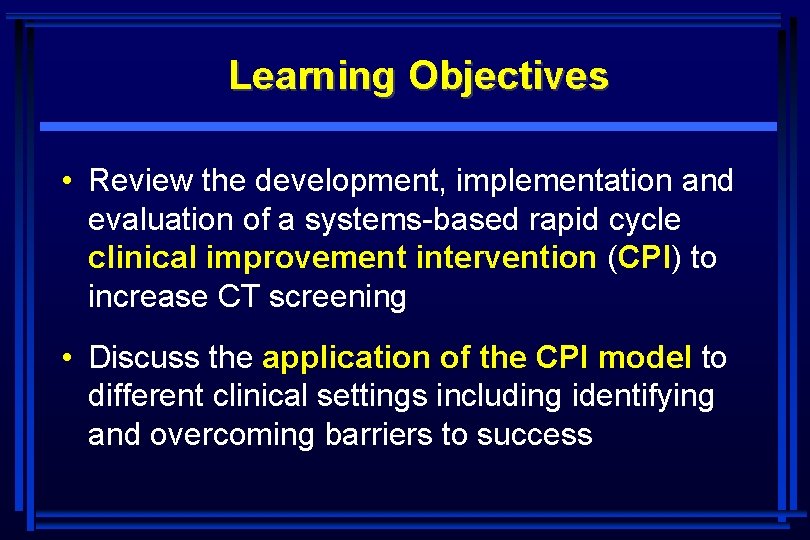 Learning Objectives

• Review the development, implementation and evaluation of a systems-based rapid cycle clinical improvement intervention (CPI) to increase CT screening

• Discuss the application of the CPI model to different clinical settings including identifying and overcoming barriers to success